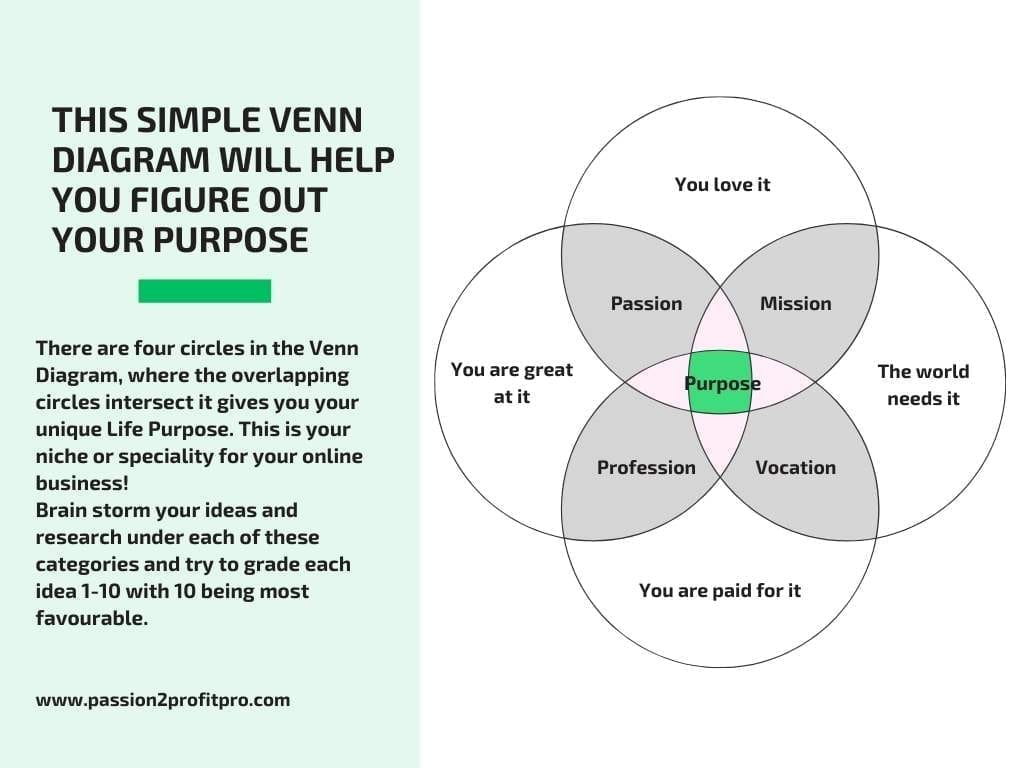 THIS SIMPLE VENN DIAGRAM WILL HELP YOU FIGURE OUT YOUR PURPOSE

There are four circles in the Venn Diagram, where the overlapping circles intersect it gives you your unique Life Purpose. This is your niche or speciality for your online business!
Brain storm your ideas and research under each of these categories and try to grade each idea 1-10 with 10 being most favourable.

www.passion2profitpro.com

You love it

Passion

Mission

You are great at it

Purpose

The world needs it

Profession

Vocation

You are paid for it